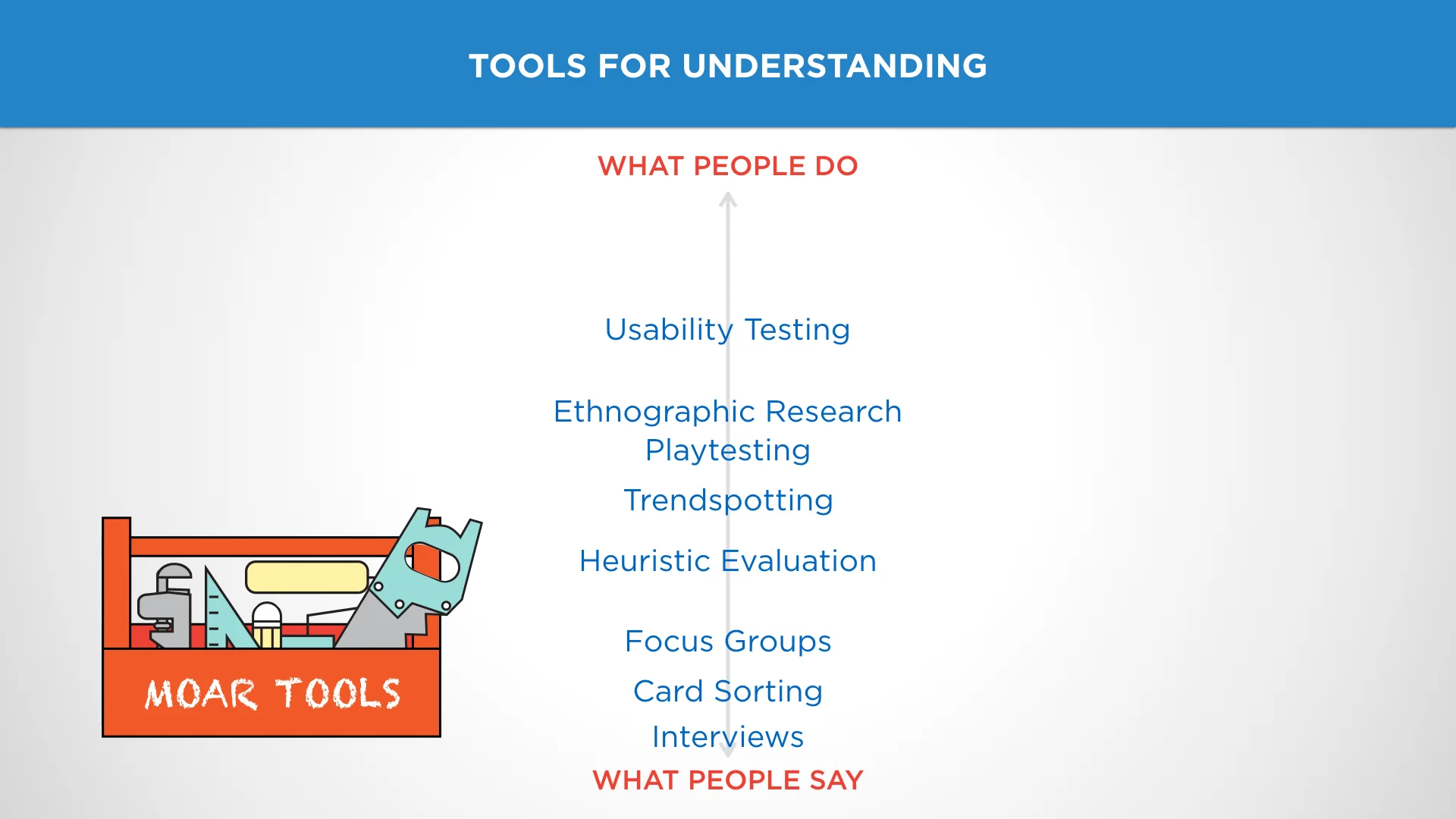 TOOLS FOR UNDERSTANDING

WHAT PEOPLE DO

Usability Testing

Ethnographic Research
Playtesting

Trendspotting

Heuristic Evaluation

Focus Groups

Card Sorting

Interviews

WHAT PEOPLE SAY

MOAR TOOLS